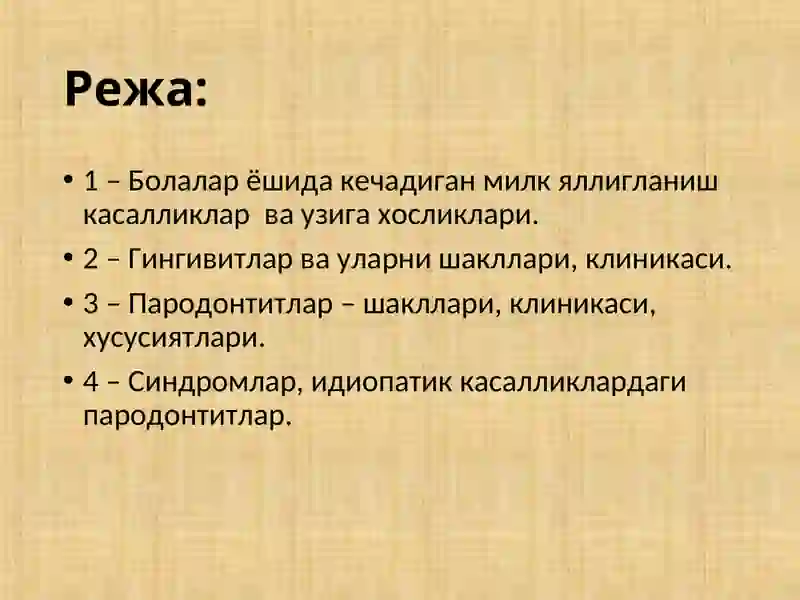 Режа:

• 1 – Болалар ёшида кечадиган милк яллигланиш касалликлар ва узига хосликлари.

• 2 – Гингивитлар ва уларни шакллари, клиникаси.

• 3 – Пародонтитлар – шакллари, клиникаси, хусусиятлари.

• 4 – Синдромлар, идиопатик касалликлардаги пародонтитлар.